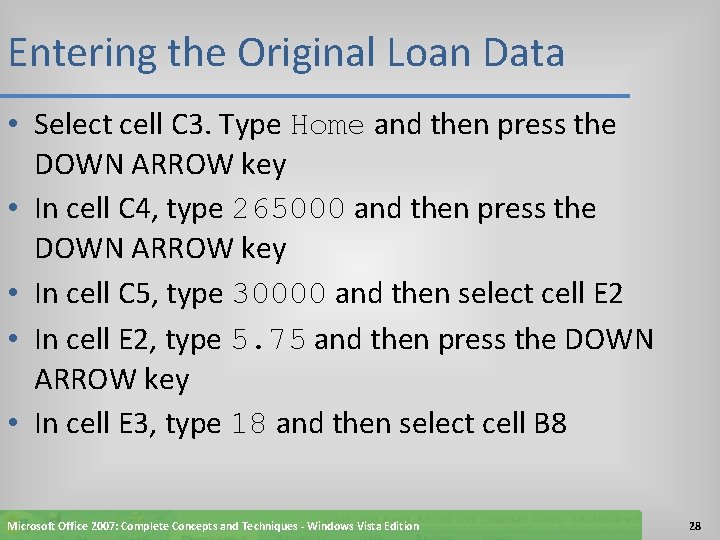 Entering the Original Loan Data

• Select cell C3. Type Home and then press the DOWN ARROW key
• In cell C4, type 265000 and then press the DOWN ARROW key
• In cell C5, type 30000 and then select cell E2
• In cell E2, type 5.75 and then press the DOWN ARROW key
• In cell E3, type 18 and then select cell B8

Microsoft Office 2007: Complete Concepts and Techniques - Windows Vista Edition

28